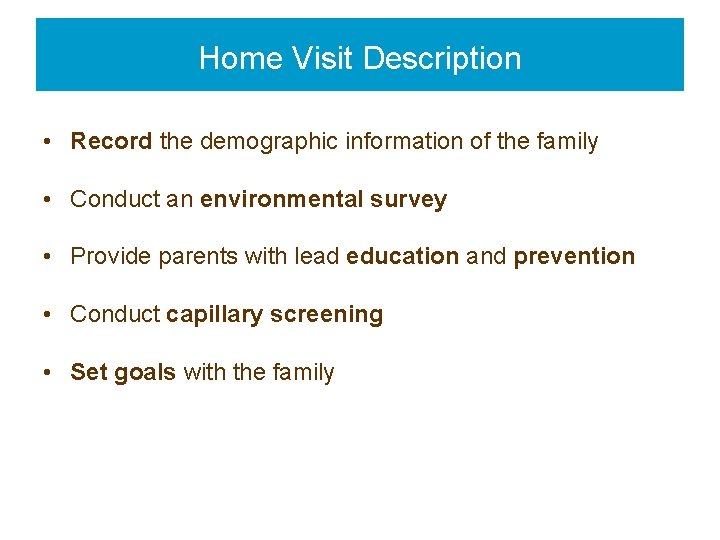 Home Visit Description

• Record the demographic information of the family

• Conduct an environmental survey

• Provide parents with lead education and prevention

• Conduct capillary screening

• Set goals with the family